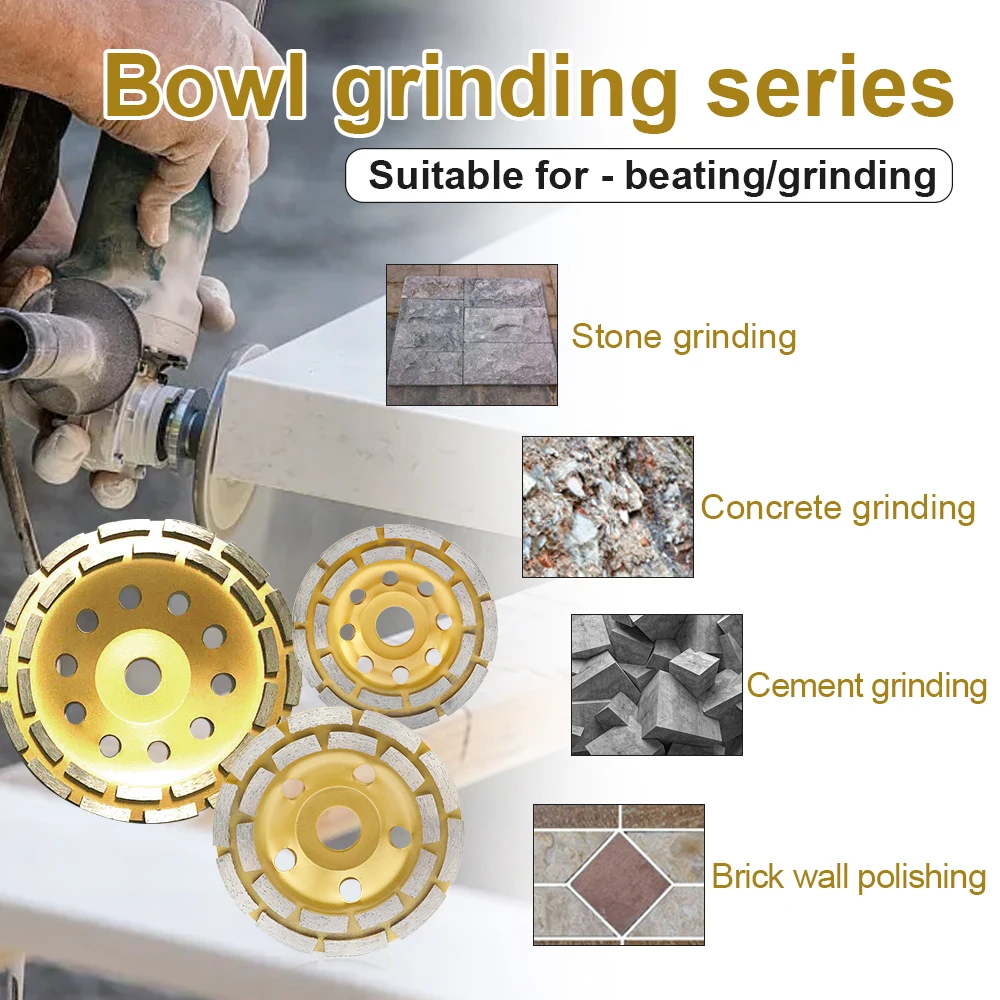 Bowl grinding series

Suitable for - beating/grinding

Stone grinding

Concrete grinding

Cement grinding

Brick wall polishing